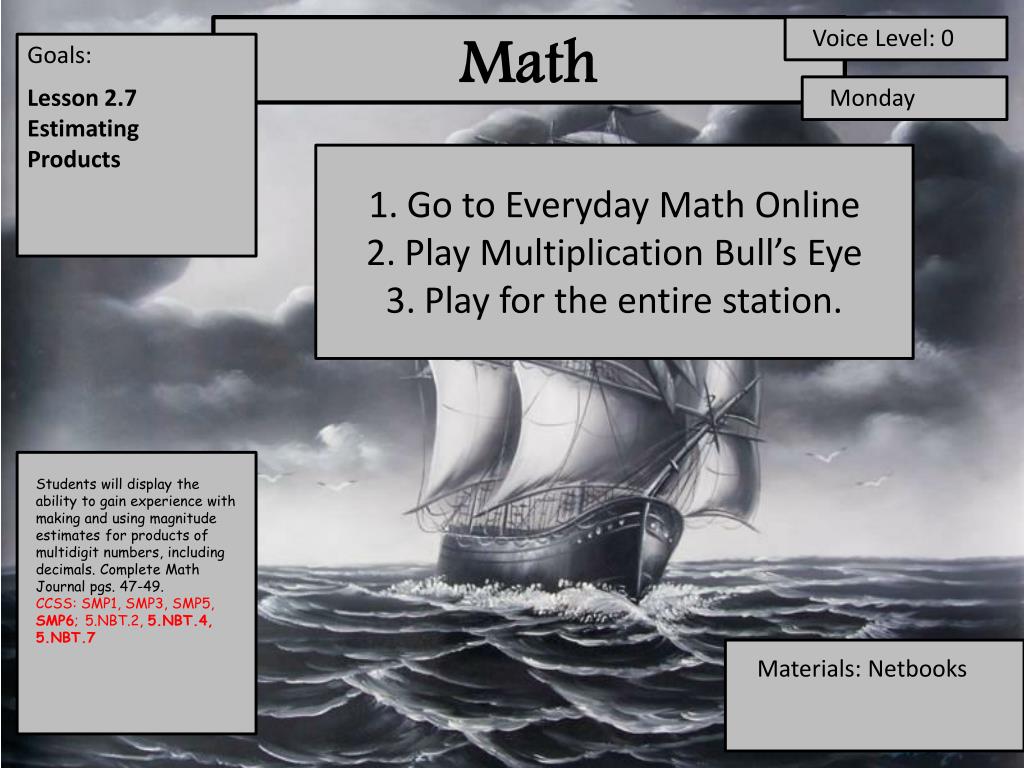 Goals:

Lesson 2.7 Estimating Products

Math

Voice Level: 0

Monday

1. Go to Everyday Math Online
2. Play Multiplication Bull's Eye
3. Play for the entire station.

Students will display the ability to gain experience with making and using magnitude estimates for products of multidigit numbers, including decimals. Complete Math Journal pgs. 47-49.
CCSS: SMP1, SMP3, SMP5, SMP6; 5.NBT.2, 5.NBT.4, 5.NBT.7

Materials: Netbooks